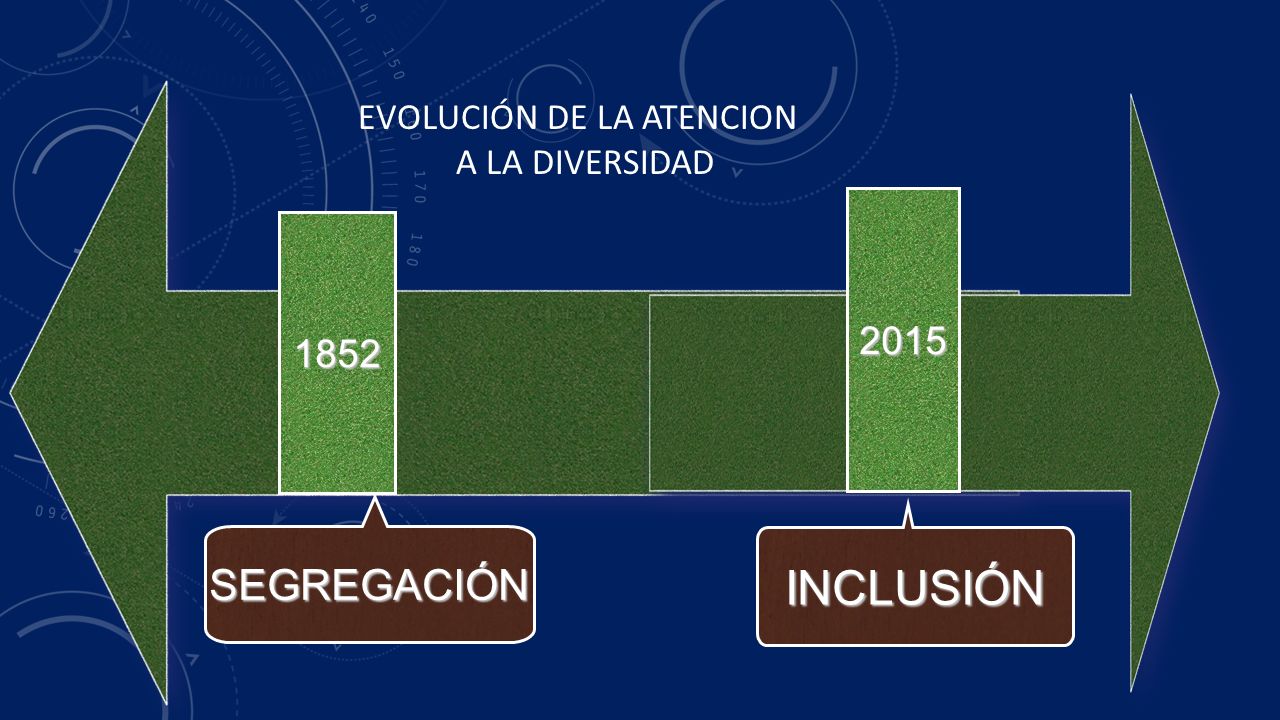 EVOLUCIÓN DE LA ATENCION A LA DIVERSIDAD

1852

2015

SEGREGACIÓN

INCLUSIÓN